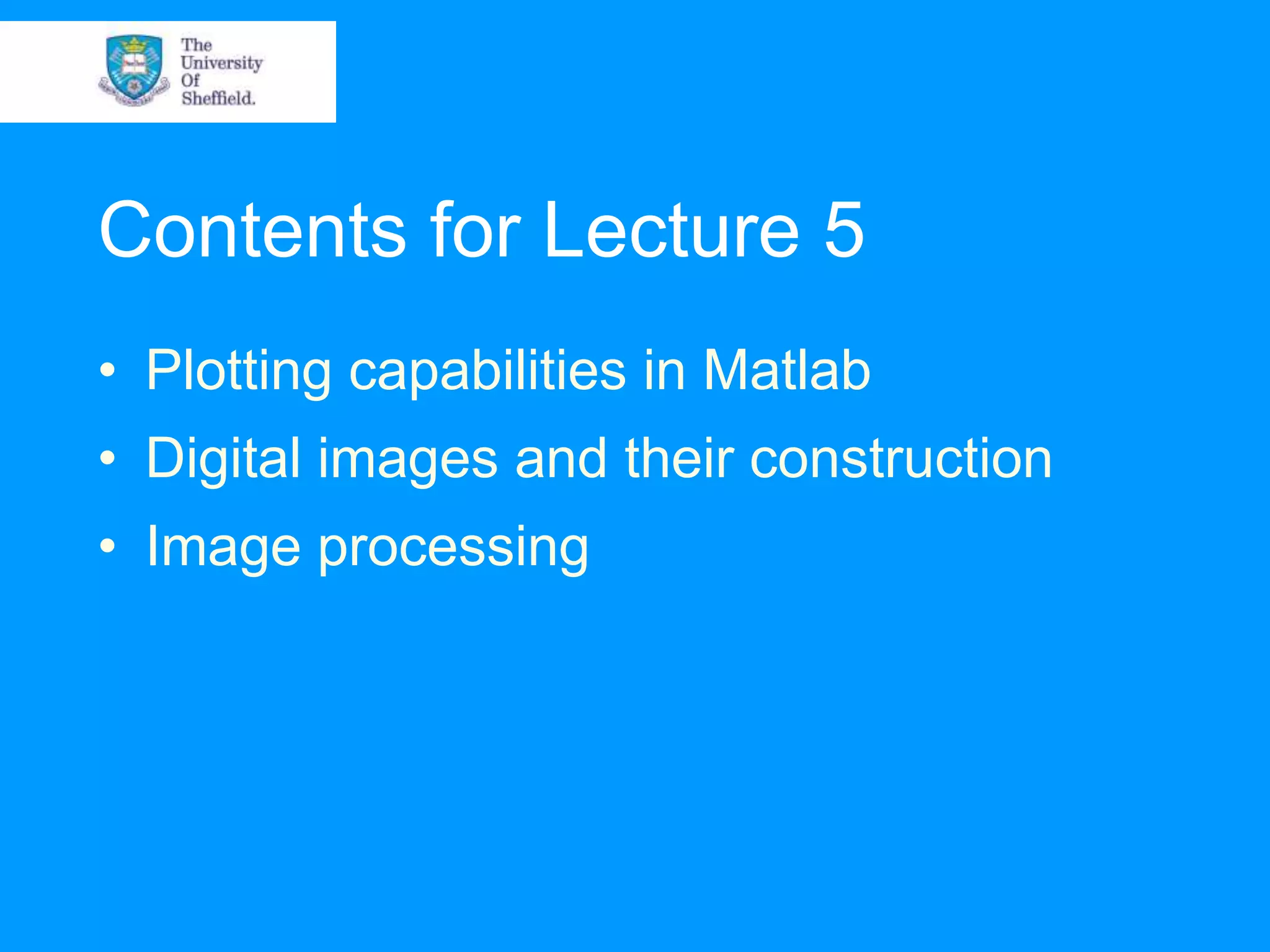 The University Of Sheffield.

Contents for Lecture 5

• Plotting capabilities in Matlab
• Digital images and their construction
• Image processing